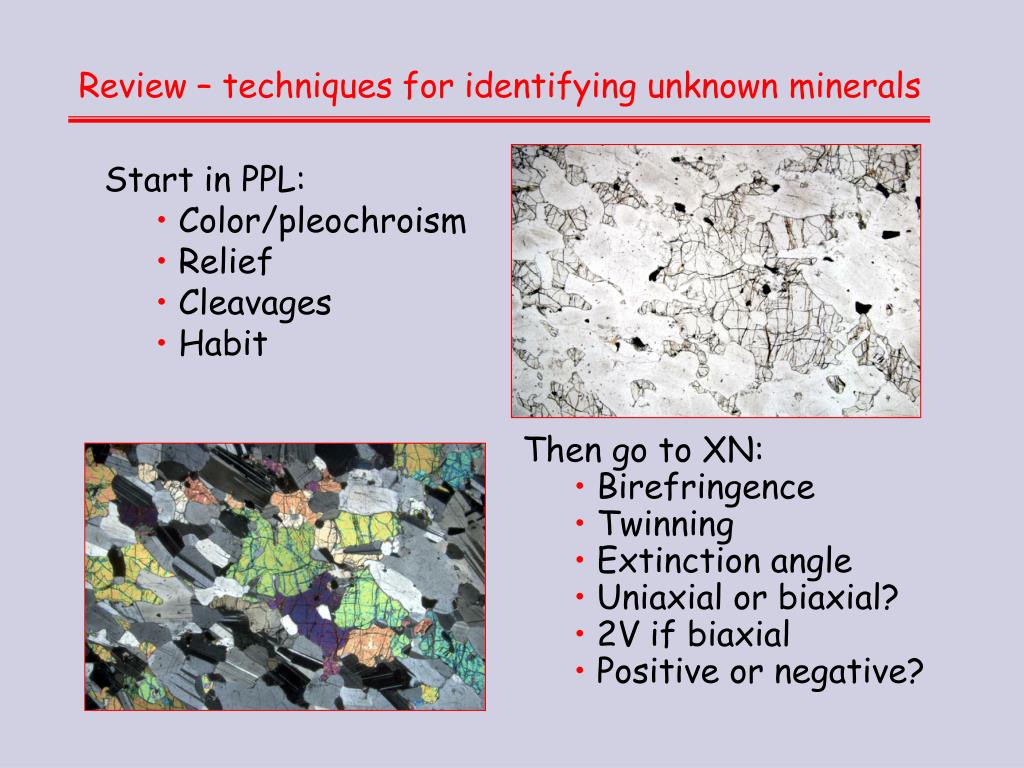 Review – techniques for identifying unknown minerals

Start in PPL:
• Color/pleochroism
• Relief
• Cleavages
• Habit

Then go to XN:
• Birefringence
• Twinning
• Extinction angle
• Uniaxial or biaxial?
• 2V if biaxial
• Positive or negative?